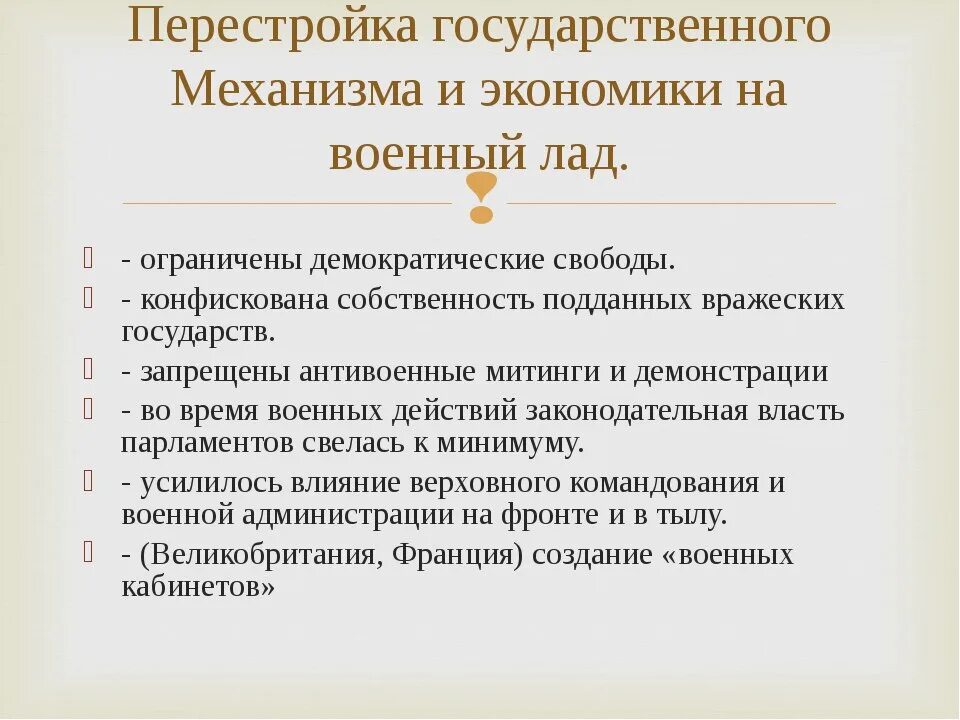 Перестройка государственного Механизма и экономики на военный лад.

- ограничены демократические свободы.

- конфискована собственность подданных вражеских государств.

- запрещены антивоенные митинги и демонстрации

- во время военных действий законодательная власть парламентов свелась к минимуму.

- усилилось влияние верховного командования и военной администрации на фронте и в тылу.

- (Великобритания, Франция) создание «военных кабинетов»